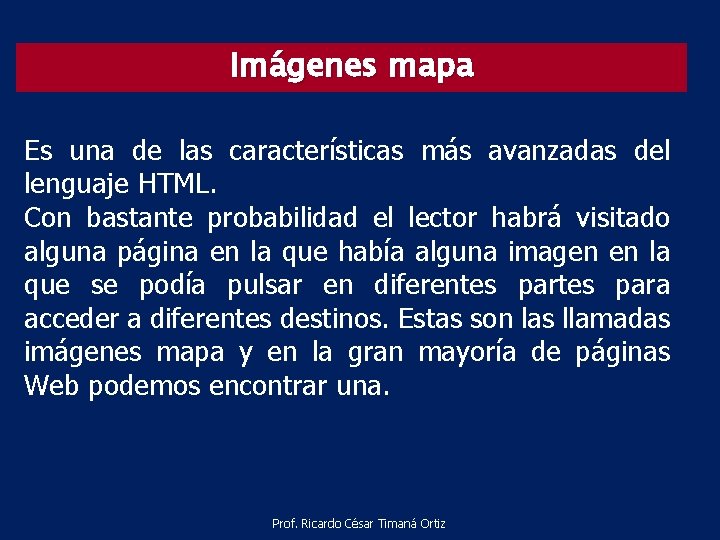 Imágenes mapa

Es una de las características más avanzadas del lenguaje HTML.
Con bastante probabilidad el lector habrá visitado alguna página en la que había alguna imagen en la que se podía pulsar en diferentes partes para acceder a diferentes destinos. Estas son las llamadas imágenes mapa y en la gran mayoría de páginas Web podemos encontrar una.

Prof. Ricardo César Timaná Ortiz